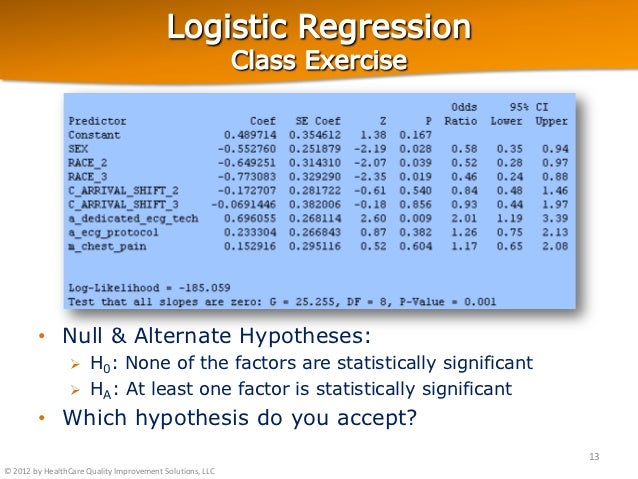 Logistic Regression
Class Exercise

| Predictor | Coef | SE Coef | Z | P | Odds Ratio | 95% CI Lower | Upper |
|---|---|---|---|---|---|---|---|
| Constant | 0.489714 | 0.354612 | 1.38 | 0.167 | | | |
| SEX | -0.552760 | 0.251879 | -2.19 | 0.028 | 0.58 | 0.35 | 0.94 |
| RACE_2 | -0.649251 | 0.314310 | -2.07 | 0.039 | 0.52 | 0.28 | 0.97 |
| RACE_3 | -0.773083 | 0.329290 | -2.35 | 0.019 | 0.46 | 0.24 | 0.88 |
| C_ARRIVAL_SHIFT_2 | -0.172707 | 0.281722 | -0.61 | 0.540 | 0.84 | 0.48 | 1.46 |
| C_ARRIVAL_SHIFT_3 | -0.0691446 | 0.382006 | -0.18 | 0.856 | 0.93 | 0.44 | 1.97 |
| a_dedicated_ecg_tech | 0.696055 | 0.268114 | 2.60 | 0.009 | 2.01 | 1.19 | 3.39 |
| a_ecg_protocol | 0.233304 | 0.266843 | 0.87 | 0.382 | 1.26 | 0.75 | 2.13 |
| m_chest_pain | 0.152916 | 0.295116 | 0.52 | 0.604 | 1.17 | 0.65 | 2.08 |

Log-Likelihood = -185.059
Test that all slopes are zero: G = 25.255, DF = 8, P-Value = 0.001

• Null & Alternate Hypotheses:
➢ $H_0$: None of the factors are statistically significant
➢ $H_A$: At least one factor is statistically significant
• Which hypothesis do you accept?

13

© 2012 by HealthCare Quality Improvement Solutions, LLC